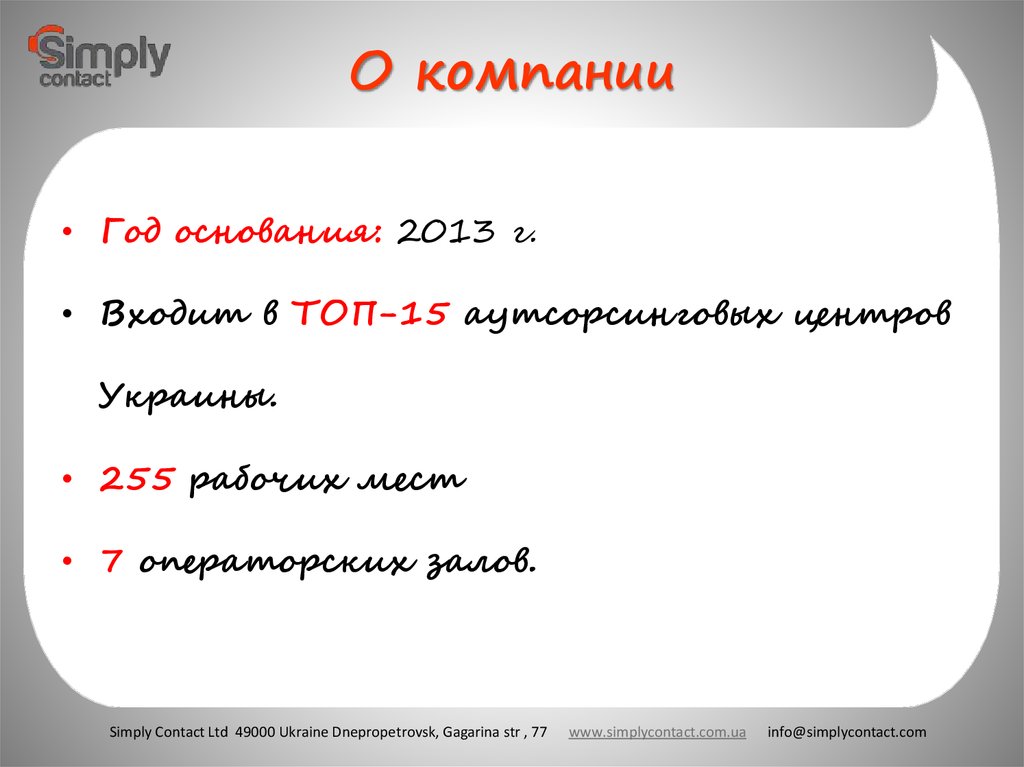 Simply contact

О компании

• Год основания: 2013 г.

• Входит в ТОП-15 аутсорсинговых центров Украины.

• 255 рабочих мест

• 7 операторских залов.

Simply Contact Ltd 49000 Ukraine Dnepropetrovsk, Gagarina str , 77 www.simplycontact.com.ua info@simplycontact.com